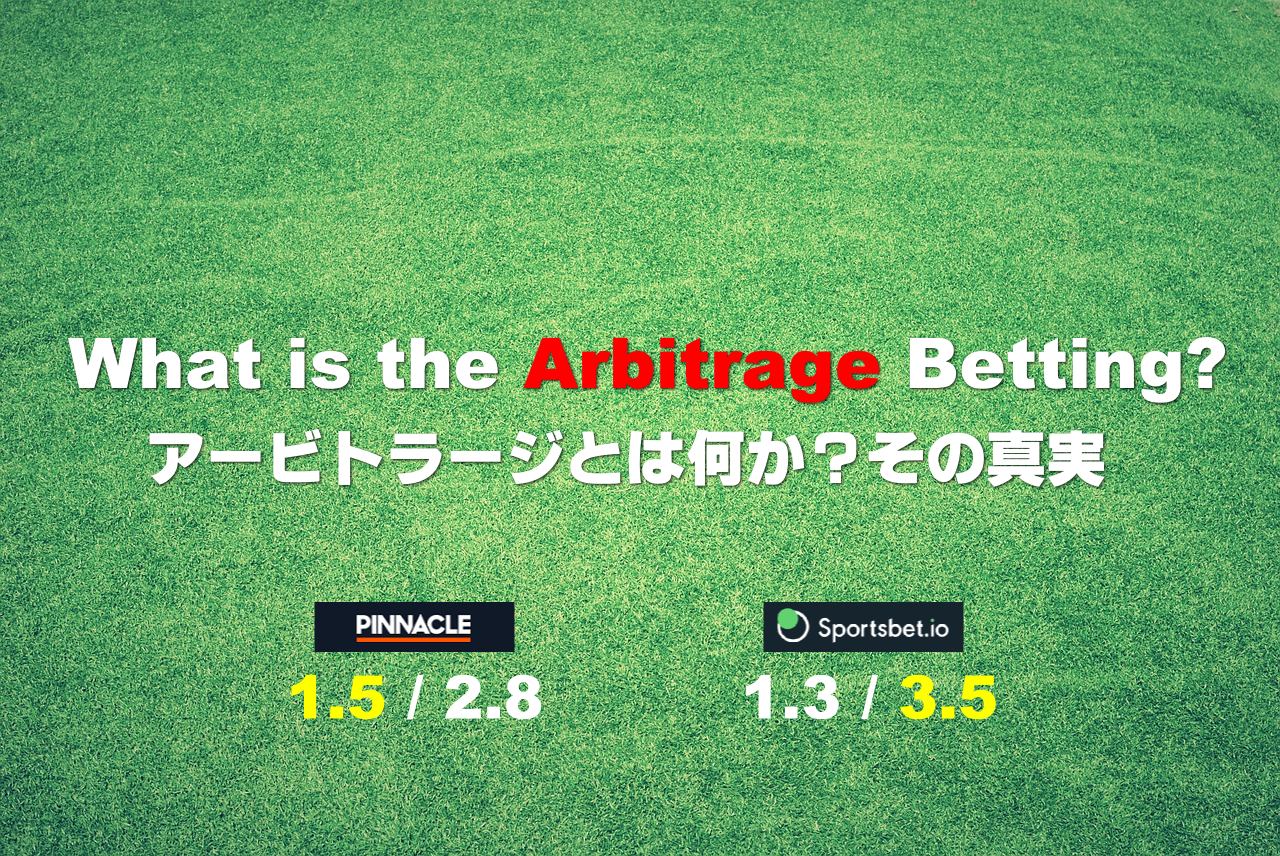 What is the Arbitrage Betting?
アービトラージとは何か？その真実

PINNACLE
1.5 / 2.8

Sportsbet.io
1.3 / 3.5